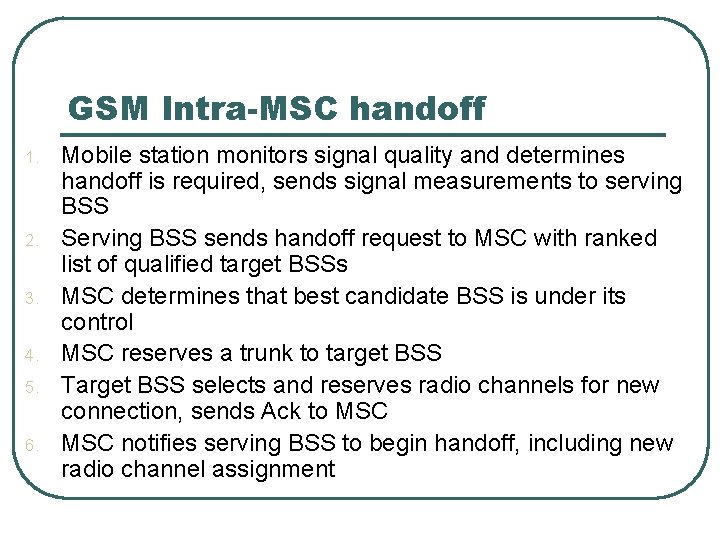 GSM Intra-MSC handoff

1. Mobile station monitors signal quality and determines handoff is required, sends signal measurements to serving BSS
2. Serving BSS sends handoff request to MSC with ranked list of qualified target BSSs
3. MSC determines that best candidate BSS is under its control
4. MSC reserves a trunk to target BSS
5. Target BSS selects and reserves radio channels for new connection, sends Ack to MSC
6. MSC notifies serving BSS to begin handoff, including new radio channel assignment